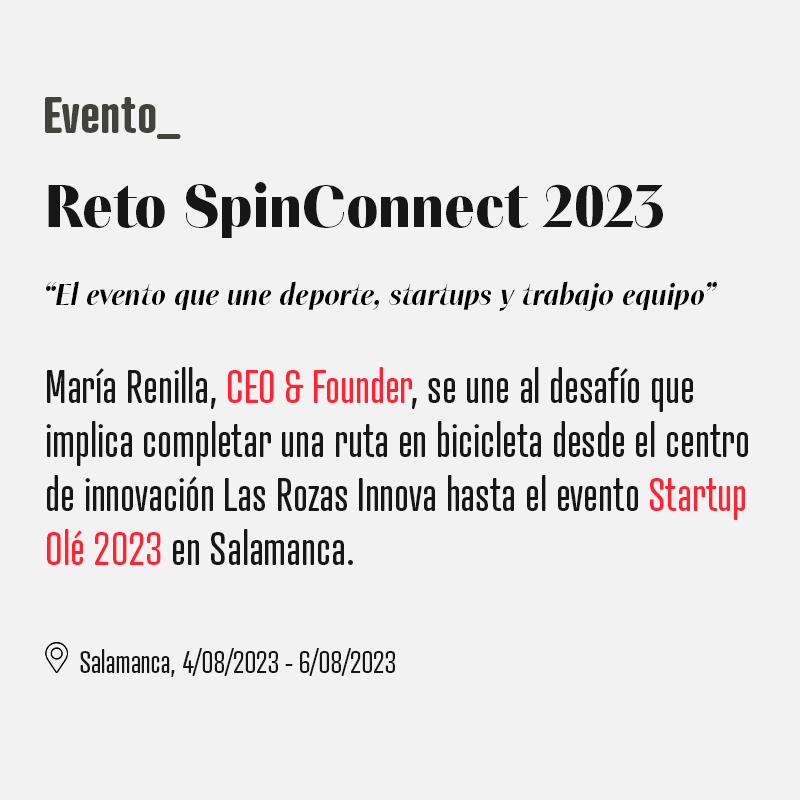 Evento_

Reto SpinConnect 2023

“El evento que une deporte, startups y trabajo equipo”

María Renilla, CEO & Founder, se une al desafío que implica completar una ruta en bicicleta desde el centro de innovación Las Rozas Innova hasta el evento Startup Olé 2023 en Salamanca.

Salamanca, 4/08/2023 - 6/08/2023